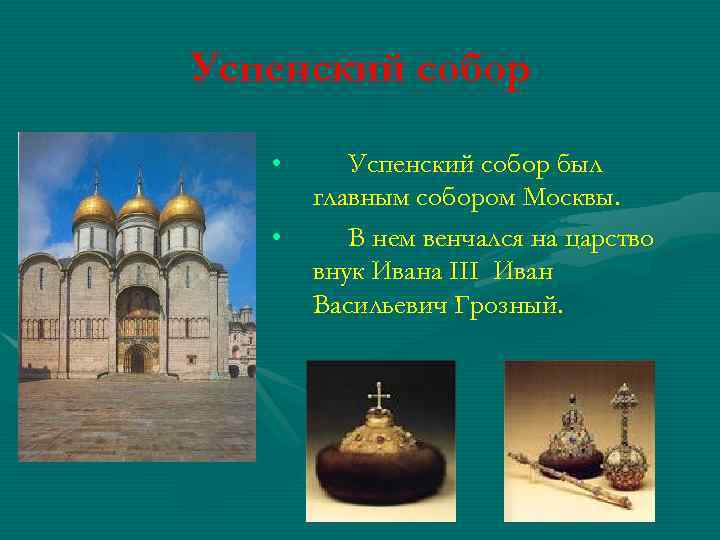 Успенский собор

• Успенский собор был главным собором Москвы.

• В нем венчался на царство внук Ивана III Иван Васильевич Грозный.